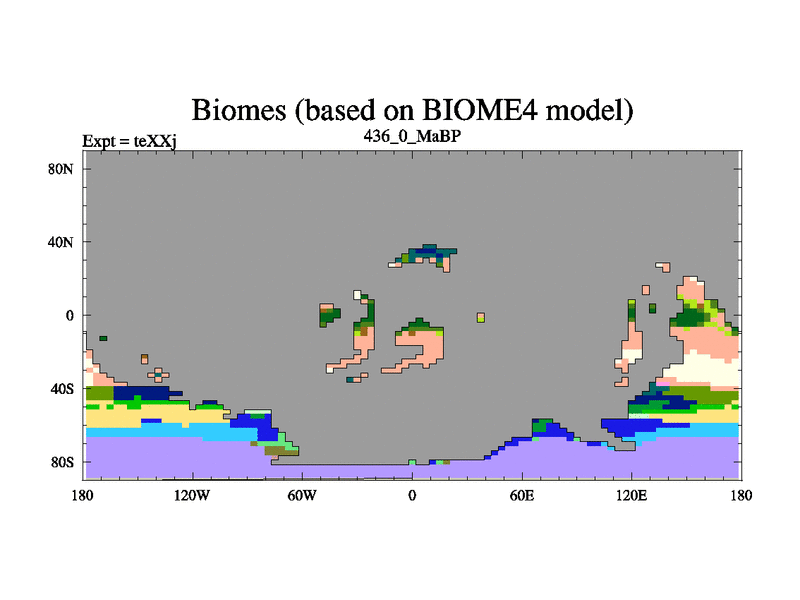 Biomes (based on BIOME4 model)
Expt = teXXj
436_0_MaBP

80N
40N
0
40S
80S

180
120W
60W
0
60E
120E
180